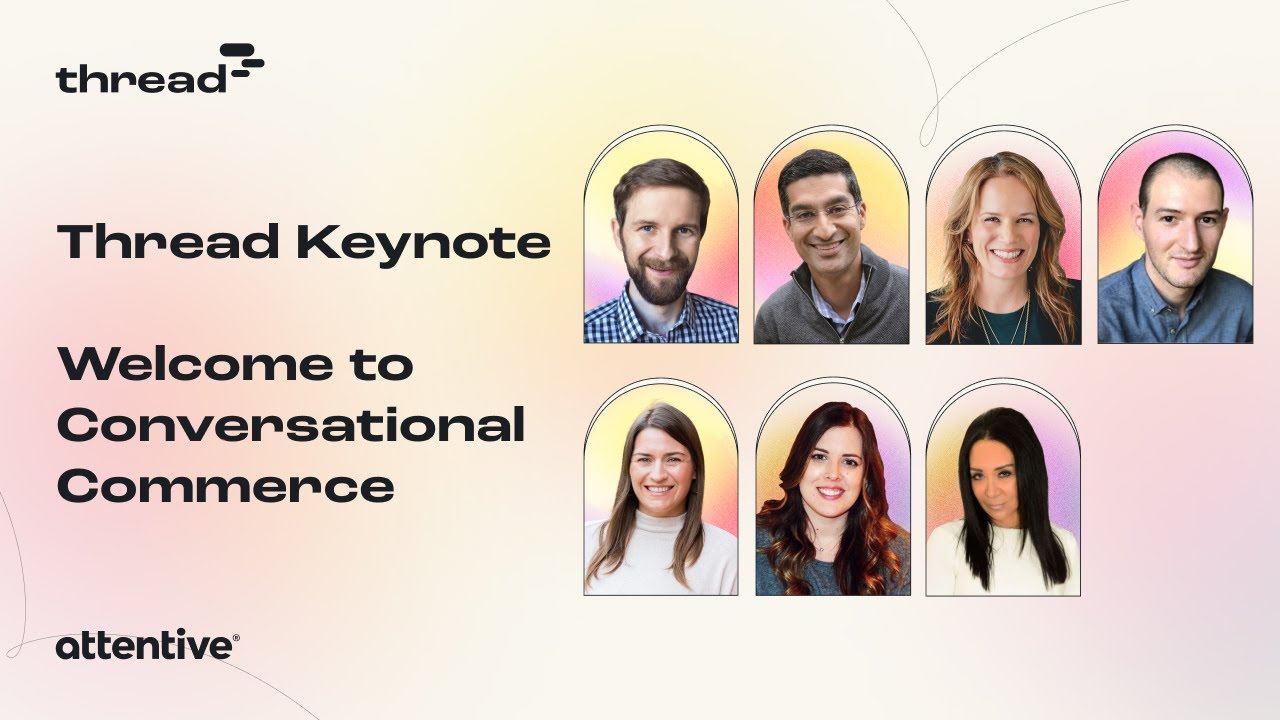 thread

Thread Keynote

Welcome to Conversational Commerce

attentive®